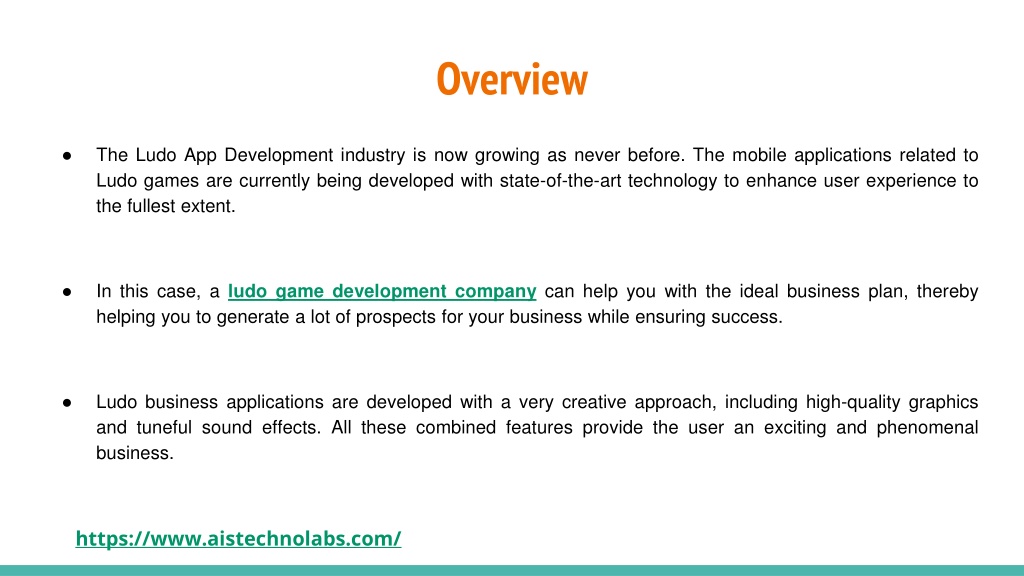 Overview

● The Ludo App Development industry is now growing as never before. The mobile applications related to Ludo games are currently being developed with state-of-the-art technology to enhance user experience to the fullest extent.

● In this case, a ludo game development company can help you with the ideal business plan, thereby helping you to generate a lot of prospects for your business while ensuring success.

● Ludo business applications are developed with a very creative approach, including high-quality graphics and tuneful sound effects. All these combined features provide the user an exciting and phenomenal business.

https://www.aistechnolabs.com/